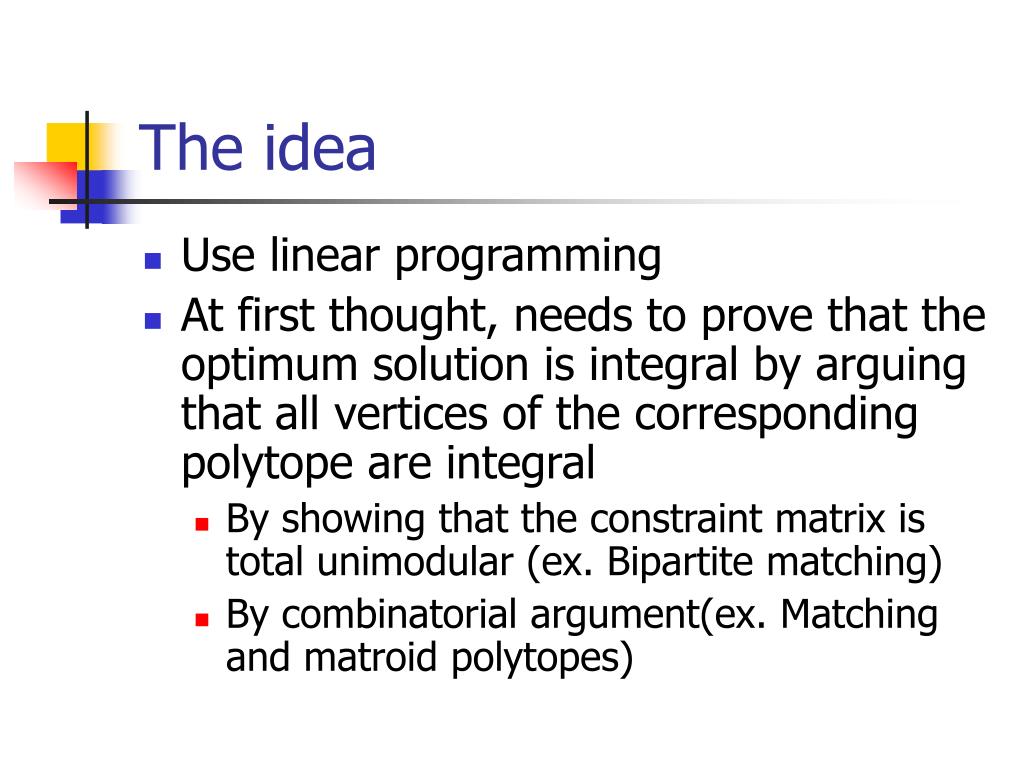 The idea

- Use linear programming
- At first thought, needs to prove that the optimum solution is integral by arguing that all vertices of the corresponding polytope are integral
  - By showing that the constraint matrix is total unimodular (ex. Bipartite matching)
  - By combinatorial argument(ex. Matching and matroid polytopes)